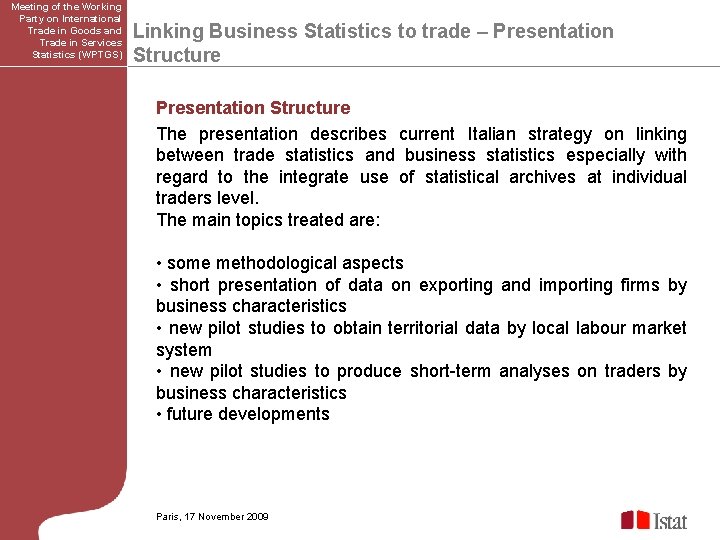 Meeting of the Working Party on International Trade in Goods and Trade in Services Statistics (WPTGS)

Linking Business Statistics to trade – Presentation Structure

Presentation Structure

The presentation describes current Italian strategy on linking between trade statistics and business statistics especially with regard to the integrate use of statistical archives at individual traders level.
The main topics treated are:

• some methodological aspects
• short presentation of data on exporting and importing firms by business characteristics
• new pilot studies to obtain territorial data by local labour market system
• new pilot studies to produce short-term analyses on traders by business characteristics
• future developments

Paris, 17 November 2009

Istat